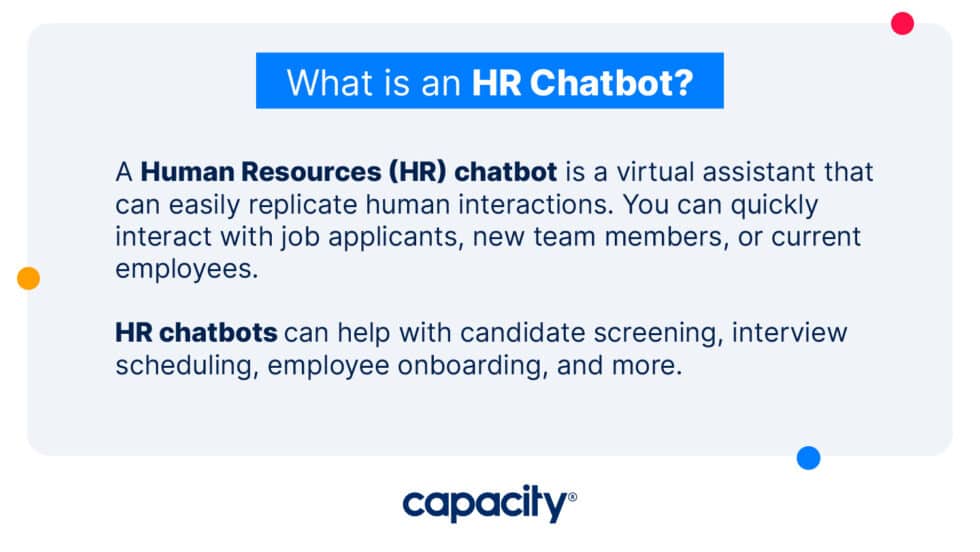 What is an HR Chatbot?

A Human Resources (HR) chatbot is a virtual assistant that can easily replicate human interactions. You can quickly interact with job applicants, new team members, or current employees.

HR chatbots can help with candidate screening, interview scheduling, employee onboarding, and more.

capacity®